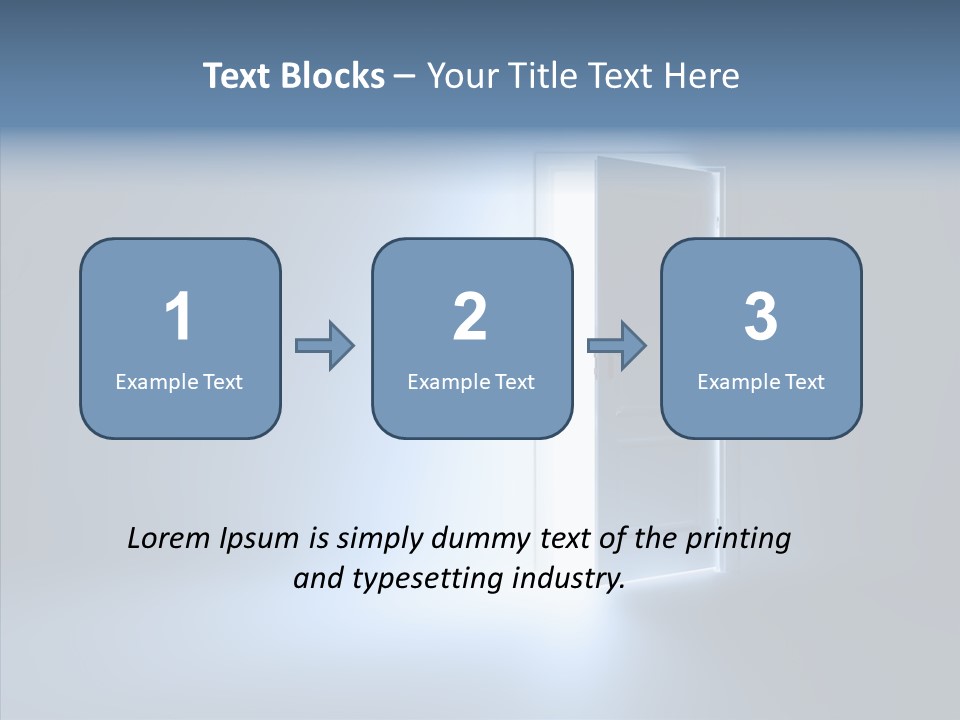 Text Blocks – Your Title Text Here

1
Example Text

2
Example Text

3
Example Text

Lorem Ipsum is simply dummy text of the printing and typesetting industry.